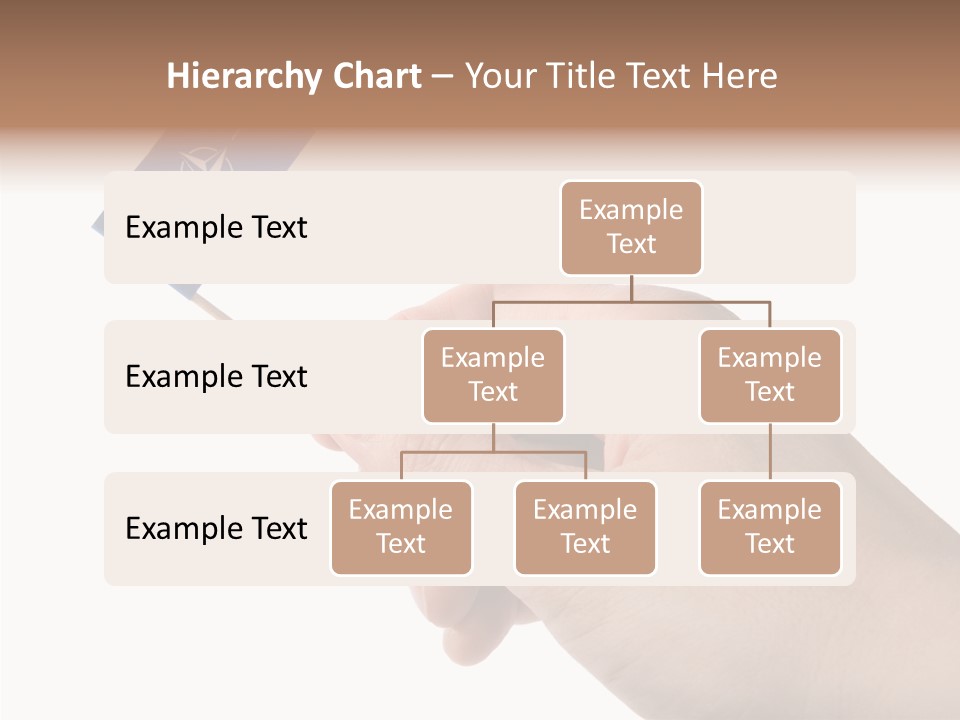 Hierarchy Chart – Your Title Text Here

Example Text

Example Text

Example Text

Example Text

Example Text

Example Text

Example Text

Example Text

Example Text